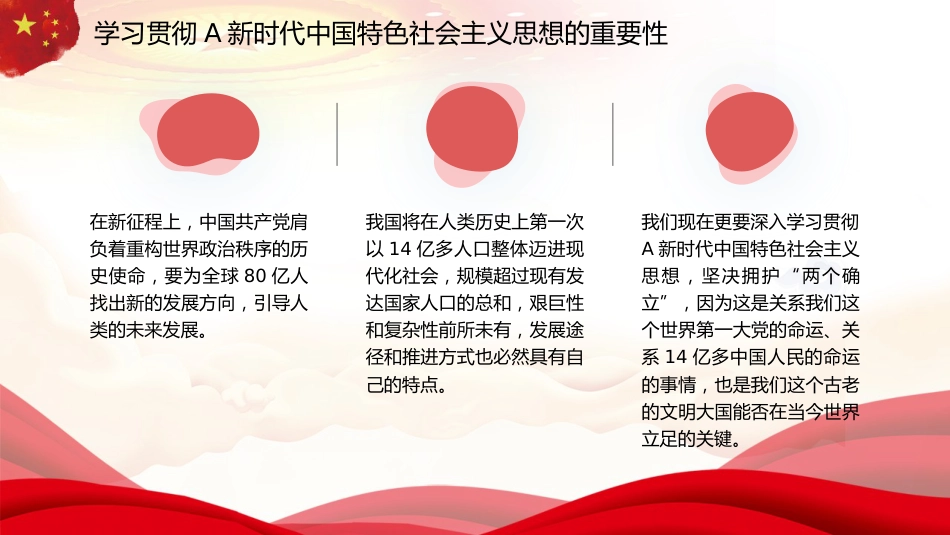 学习贯彻 A 新时代中国特色社会主义思想的重要性

在新征程上，中国共产党肩负着重构世界政治秩序的历史使命，要为全球 80 亿人找出新的发展方向，引导人类的未来发展。

我国将在人类历史上第一次以 14 亿多人口整体迈进现代化社会，规模超过现有发达国家人口的总和，艰巨性和复杂性前所未有，发展途径和推进方式也必然具有自己的特点。

我们现在更要深入学习贯彻 A 新时代中国特色社会主义思想，坚决拥护“两个确立”，因为这是关系我们这个世界第一大党的命运、关系 14 亿多中国人民的命运的事情，也是我们这个古老的文明大国能否在当今世界立足的关键。